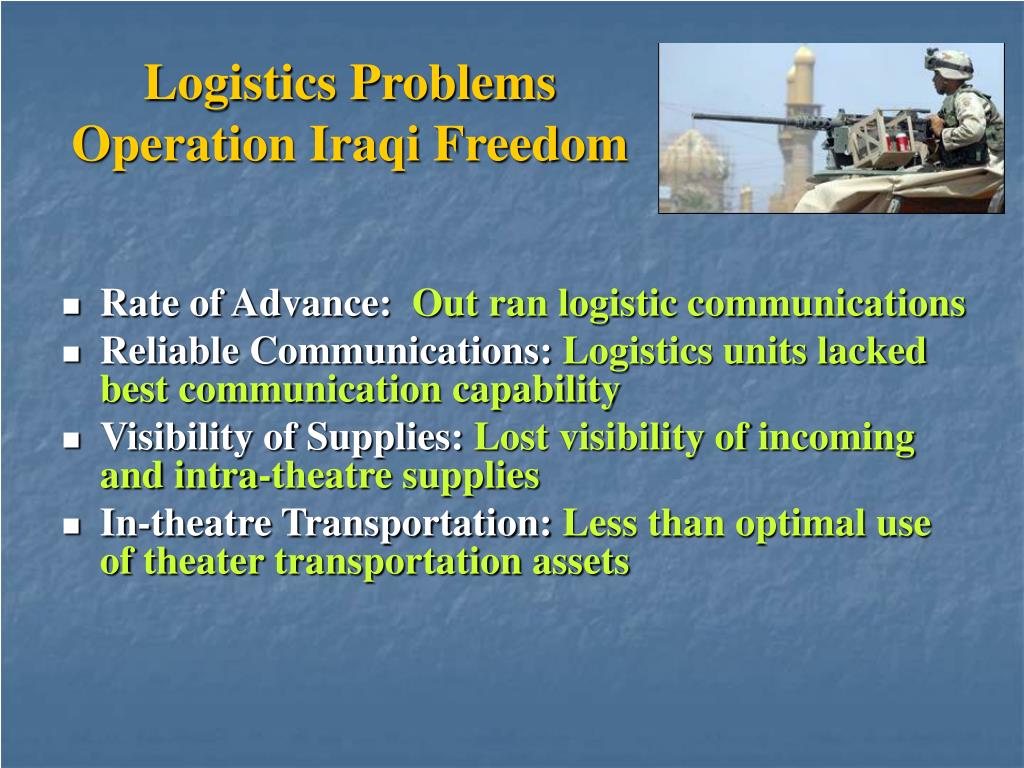 Logistics Problems
Operation Iraqi Freedom

- Rate of Advance: Out ran logistic communications
- Reliable Communications: Logistics units lacked best communication capability
- Visibility of Supplies: Lost visibility of incoming and intra-theatre supplies
- In-theatre Transportation: Less than optimal use of theater transportation assets